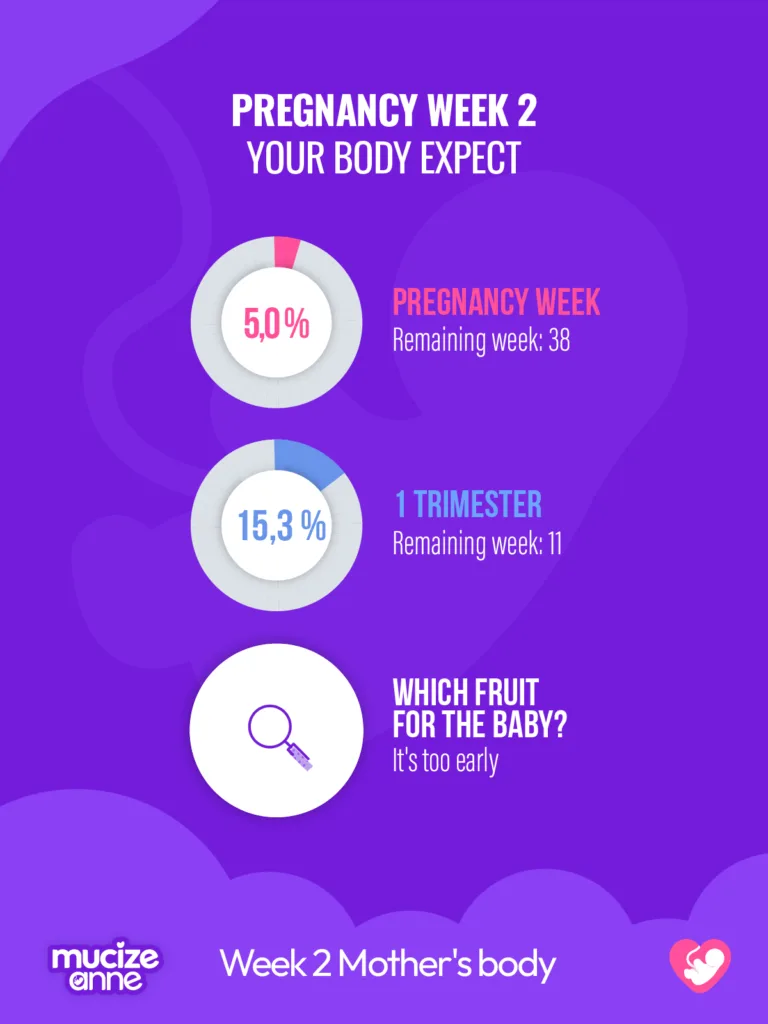 PREGNANCY WEEK 2
YOUR BODY EXPECT

5,0%

PREGNANCY WEEK
Remaining week: 38

15,3 %

1 TRIMESTER
Remaining week: 11

WHICH FRUIT FOR THE BABY?
It's too early

mucize anne

Week 2 Mother's body